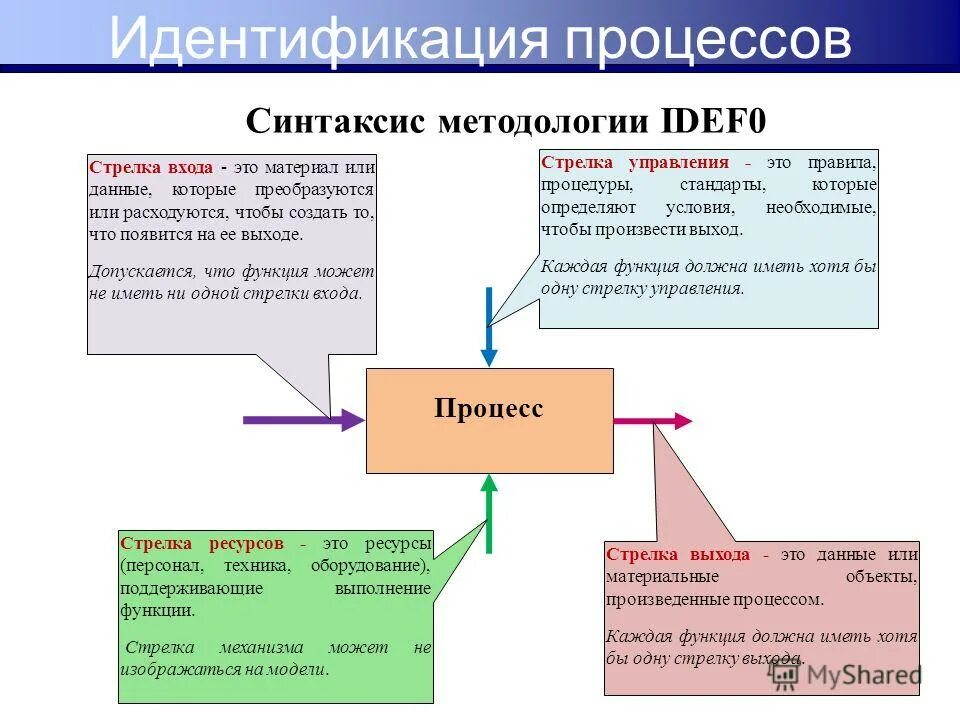 Идентификация процессов

Синтаксис методологии IDEF0

Стрелка входа - это материал или данные, которые преобразуются или расходуются, чтобы создать то, что появится на ее выходе.

Допускается, что функция может не иметь ни одной стрелки входа.

Стрелка управления - это правила, процедуры, стандарты, которые определяют условия, необходимые, чтобы произвести выход.

Каждая функция должна иметь хотя бы одну стрелку управления.

Процесс

Стрелка ресурсов - это ресурсы (персонал, техника, оборудование), поддерживающие выполнение функции.

Стрелка механизма может не изображаться на модели.

Стрелка выхода - это данные или материальные объекты, произведенные процессом.

Каждая функция должна иметь хотя бы одну стрелку выхода.

MyShared